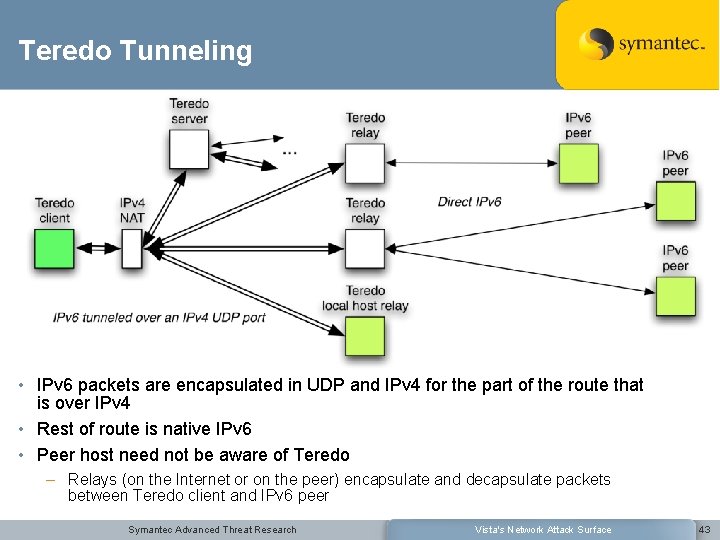 Teredo Tunneling

symantec.

Teredo server

...

Teredo relay

IPv6 peer

IPv6 peer

Teredo client

IPv4 NAT

Teredo relay

Direct IPv6

IPv6 peer

Teredo local host relay

IPv6 tunneled over an IPv4 UDP port

• IPv6 packets are encapsulated in UDP and IPv4 for the part of the route that is over IPv4

• Rest of route is native IPv6

• Peer host need not be aware of Teredo

– Relays (on the Internet or on the peer) encapsulate and decapsulate packets between Teredo client and IPv6 peer

Symantec Advanced Threat Research

Vista's Network Attack Surface

43